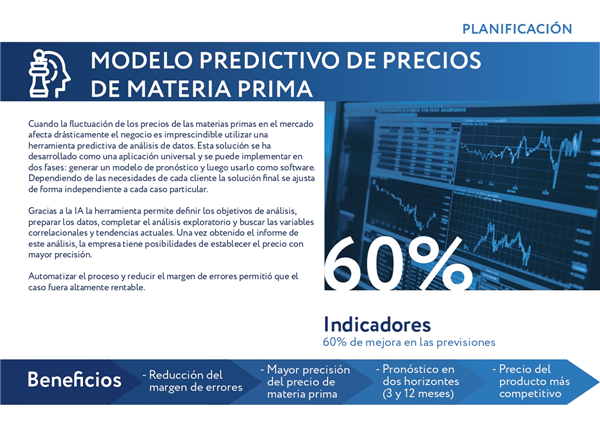 PLANIFICACIÓN

MODELO PREDICTIVO DE PRECIOS DE MATERIA PRIMA

Cuando la fluctuación de los precios de las materias primas en el mercado afecta drásticamente el negocio es imprescindible utilizar una herramienta predictiva de análisis de datos. Esta solución se ha desarrollado como una aplicación universal y se puede implementar en dos fases: generar un modelo de pronóstico y luego usarlo como software. Dependiendo de las necesidades de cada cliente la solución final se ajusta de forma independiente a cada caso particular.

Gracias a la IA la herramienta permite definir los objetivos de análisis, preparar los datos, completar el análisis exploratorio y buscar las variables correlacionales y tendencias actuales. Una vez obtenido el informe de este análisis, la empresa tiene posibilidades de establecer el precio con mayor precisión.

Automatizar el proceso y reducir el margen de errores permitió que el caso fuera altamente rentable.

60%

Indicadores
60% de mejora en las previsiones

Beneficios

- Reducción del margen de errores

- Mayor precisión del precio de materia prima

- Pronóstico en dos horizontes (3 y 12 meses)

- Precio del producto más competitivo